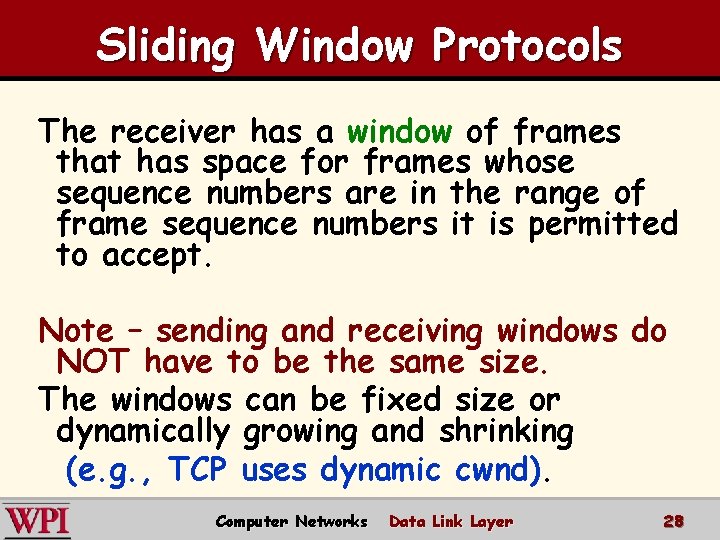 Sliding Window Protocols

The receiver has a window of frames that has space for frames whose sequence numbers are in the range of frame sequence numbers it is permitted to accept.

Note – sending and receiving windows do NOT have to be the same size.

The windows can be fixed size or dynamically growing and shrinking (e.g., TCP uses dynamic cwnd).

WPI

Computer Networks Data Link Layer 28